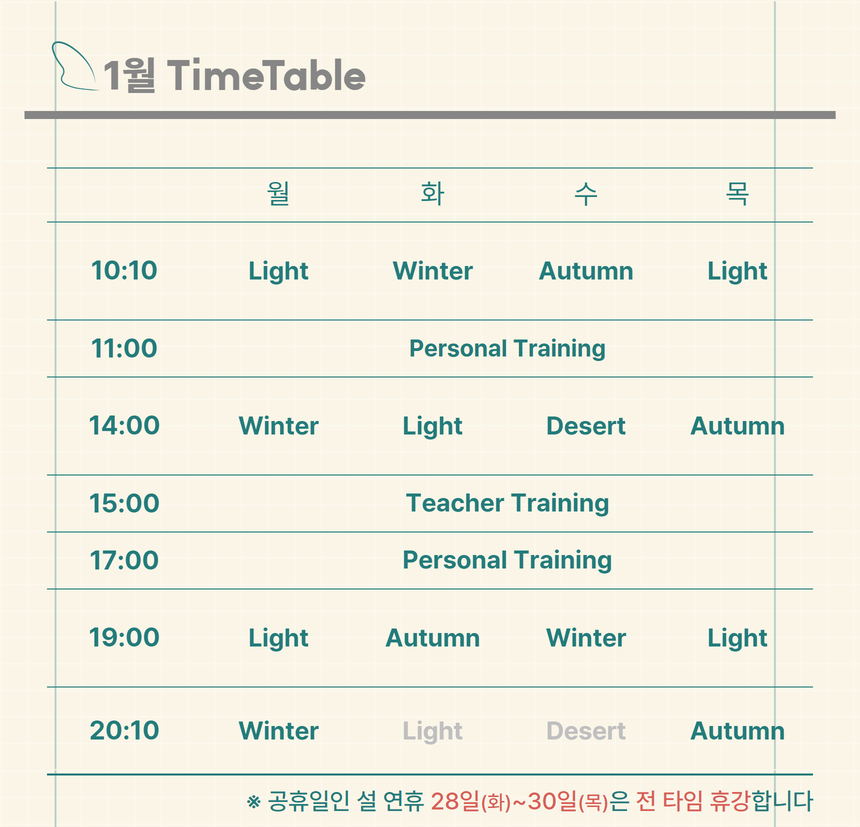 1월 TimeTable

|  | 월 | 화 | 수 | 목 |
|---|---|---|---|---|
| 10:10 | Light | Winter | Autumn | Light |
| 11:00 | Personal Training | | | |
| 14:00 | Winter | Light | Desert | Autumn |
| 15:00 | Teacher Training | | | |
| 17:00 | Personal Training | | | |
| 19:00 | Light | Autumn | Winter | Light |
| 20:10 | Winter | Light | Desert | Autumn |

※ 공휴일인 설 연휴 28일(화)~30일(목)은 전 타임 휴강합니다